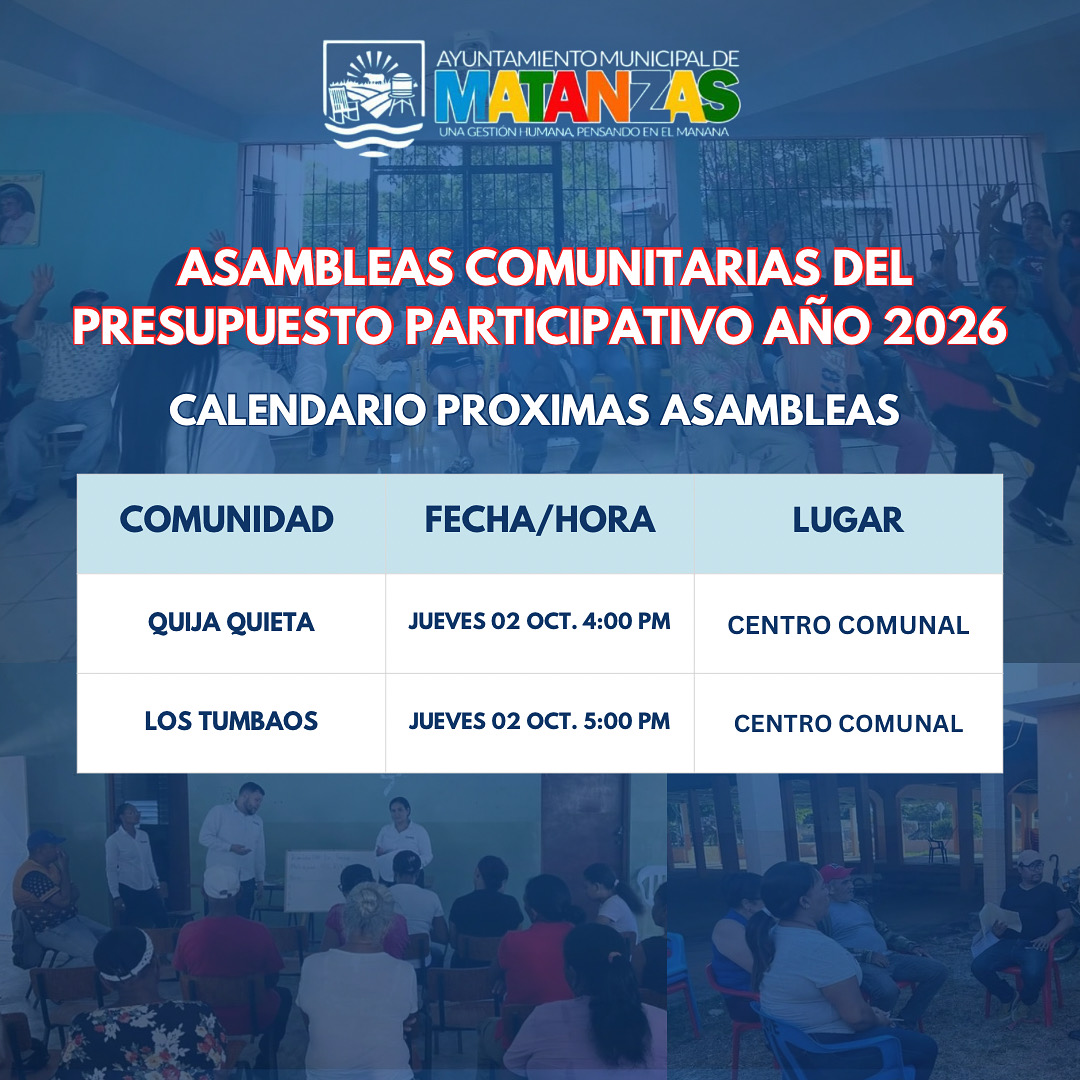 AYUNTAMIENTO MUNICIPAL DE
MATANZAS
UNA GESTIÓN HUMANA, PENSANDO EN EL MAÑANA

ASAMBLEAS COMUNITARIAS DEL PRESUPUESTO PARTICIPATIVO AÑO 2026

CALENDARIO PROXIMAS ASAMBLEAS

| COMUNIDAD | FECHA/HORA | LUGAR |
|---|---|---|
| QUIJA QUIETA | JUEVES 02 OCT. 4:00 PM | CENTRO COMUNAL |
| LOS TUMBAOS | JUEVES 02 OCT. 5:00 PM | CENTRO COMUNAL |